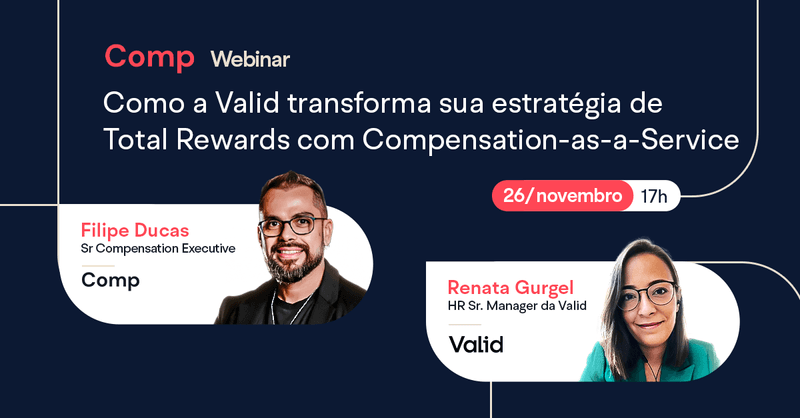 Comp Webinar

Como a Valid transforma sua estratégia de Total Rewards com Compensation-as-a-Service

26/novembro 17h

Filipe Ducas
Sr Compensation Executive

Comp

Renata Gurgel
HR Sr. Manager da Valid

Valid